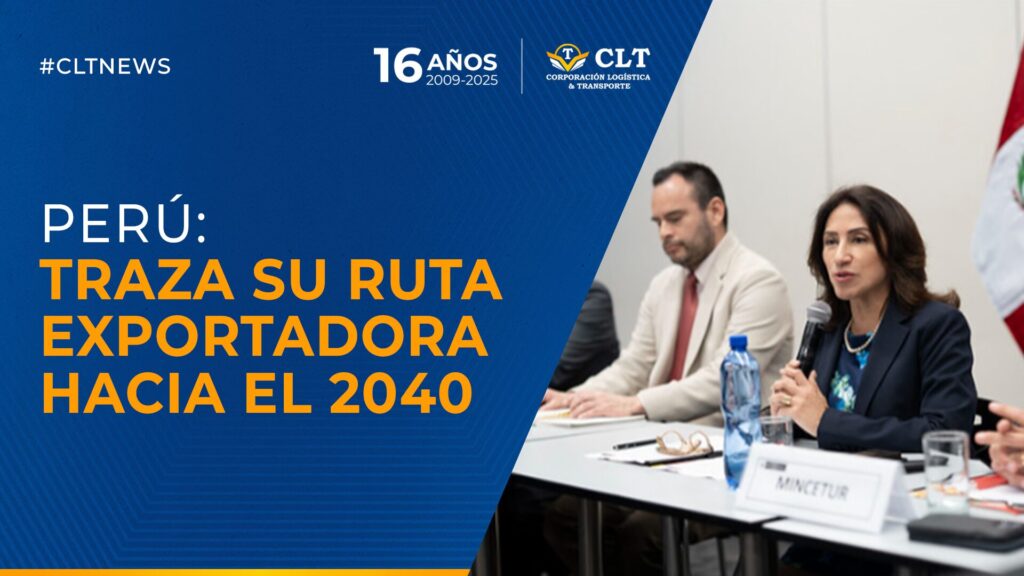 #CLTNEWS

16 AÑOS 2009-2025

CLT CORPORACIÓN LOGÍSTICA & TRANSPORTE

PERÚ:
TRAZA SU RUTA EXPORTADORA HACIA EL 2040

MINCETUR